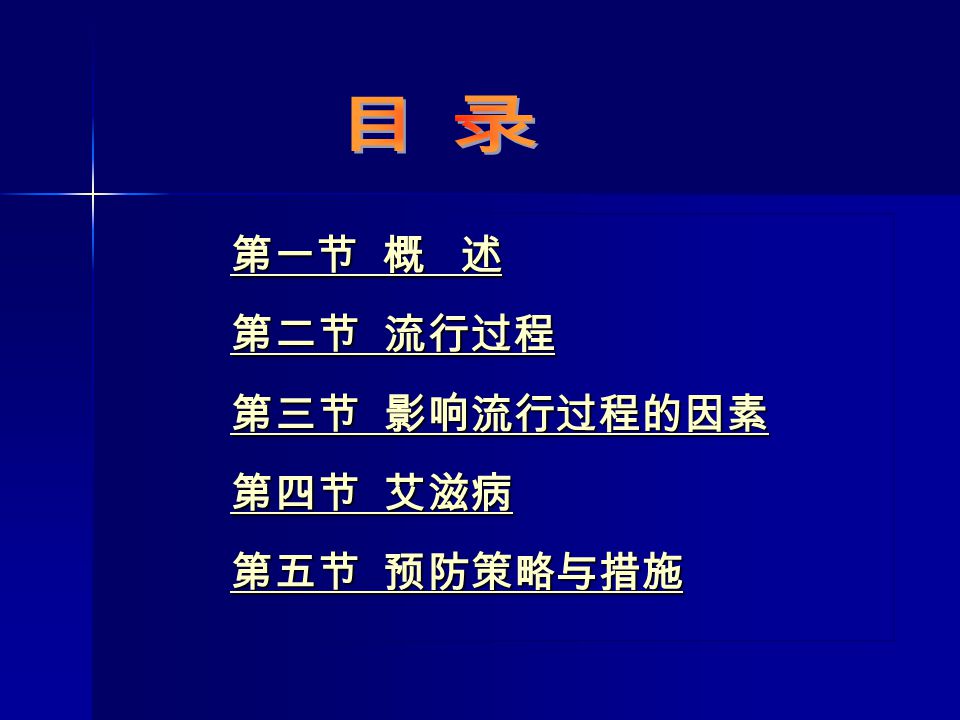 目 录

第一节 概 述

第二节 流行过程

第三节 影响流行过程的因素

第四节 艾滋病

第五节 预防策略与措施